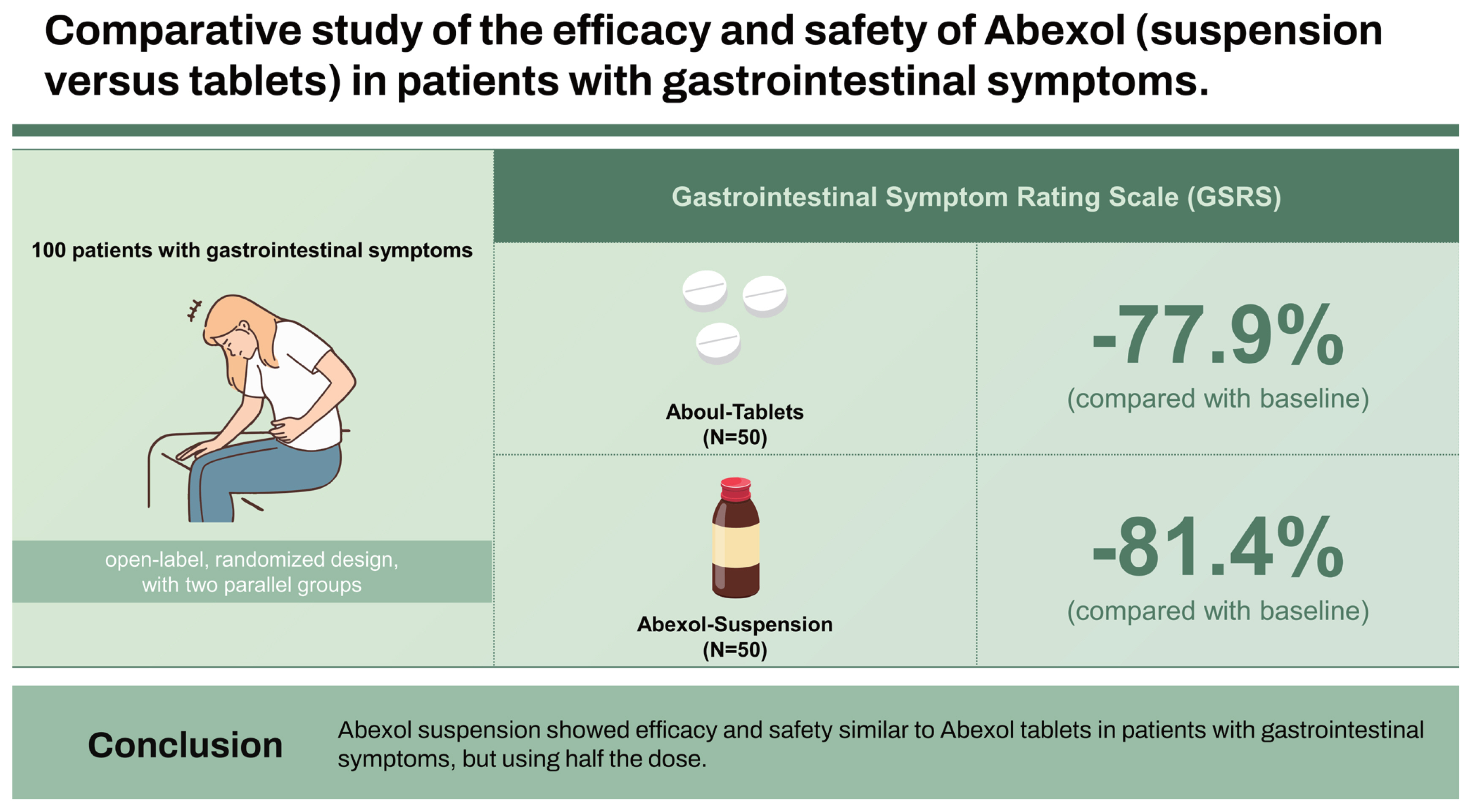 Comparative study of the efficacy and safety of Abexol (suspension versus tablets) in patients with gastrointestinal symptoms.

100 patients with gastrointestinal symptoms

open-label, randomized design, with two parallel groups

Gastrointestinal Symptom Rating Scale (GSRS)

Aboul-Tablets
(N=50)

-77.9%
(compared with baseline)

Abexol-Suspension
(N=50)

-81.4%
(compared with baseline)

Conclusion

Abexol suspension showed efficacy and safety similar to Abexol tablets in patients with gastrointestinal symptoms, but using half the dose.